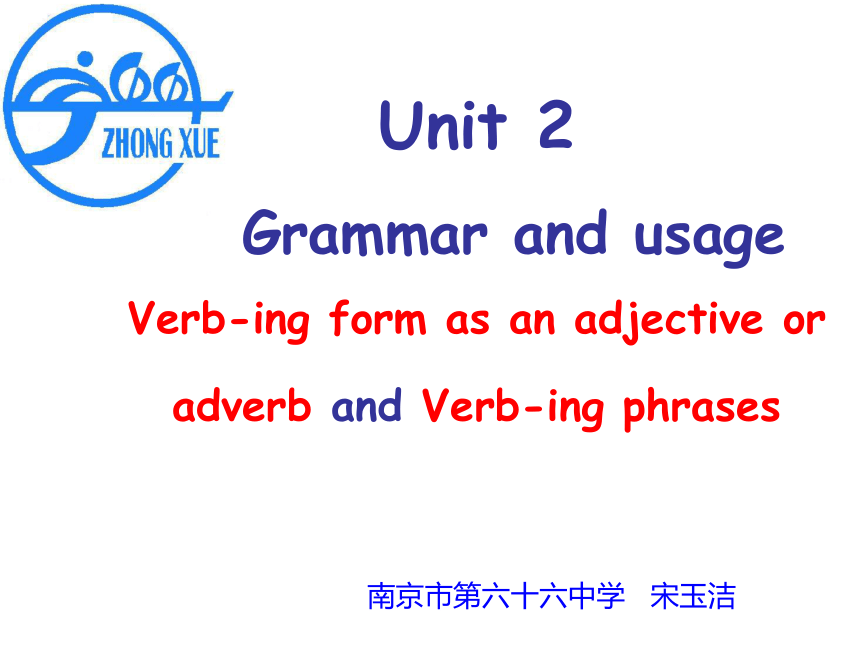 ZHONG XUE

Unit 2

Grammar and usage

Verb-ing form as an adjective or adverb and Verb-ing phrases

南京市第六十六中学 宋玉洁